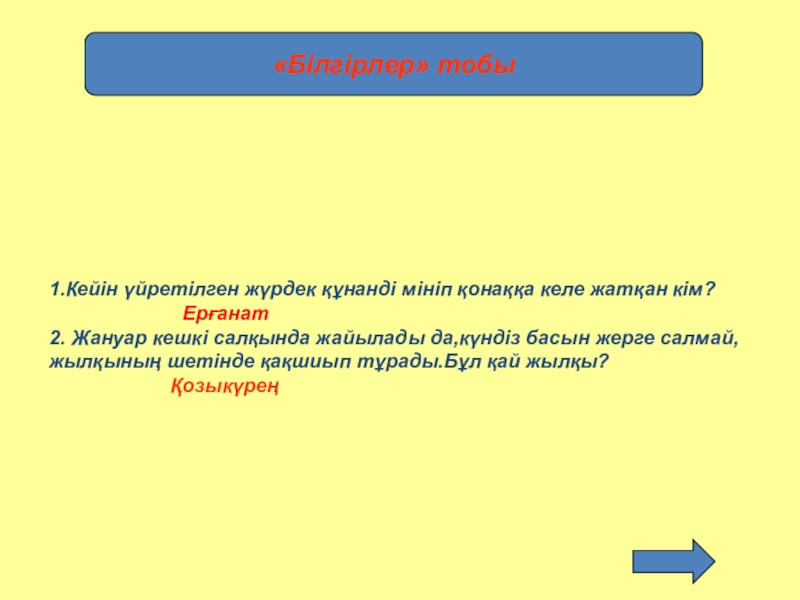 «Білгірлер» тобы

1.Кейін үйретілген жүрдек құнанді мініп қонаққа келе жатқан кім?
Ерғанат
2. Жануар кешкі салқында жайылады да,күндіз басын жерге салмай, жылқының шетінде қақшиып тұрады.Бұл қай жылқы?
Қозыкүрең